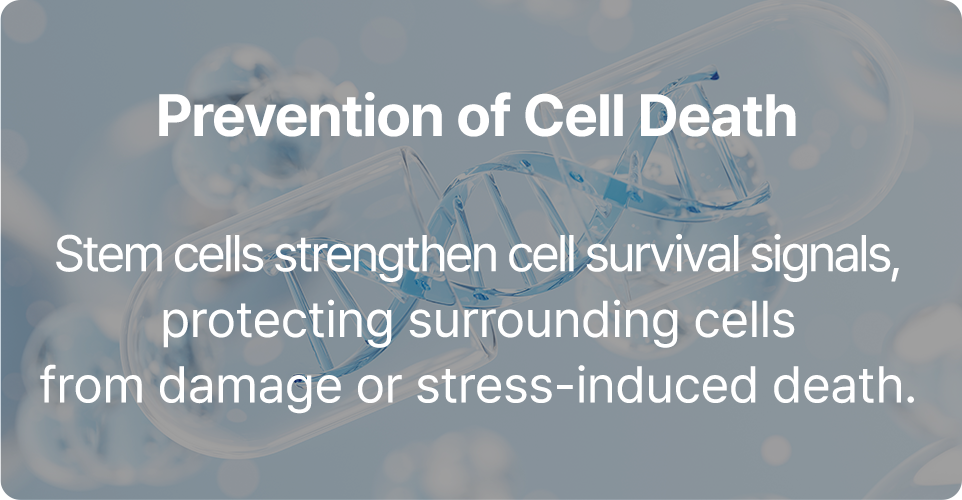 Prevention of Cell Death

Stem cells strengthen cell survival signals, protecting surrounding cells from damage or stress-induced death.